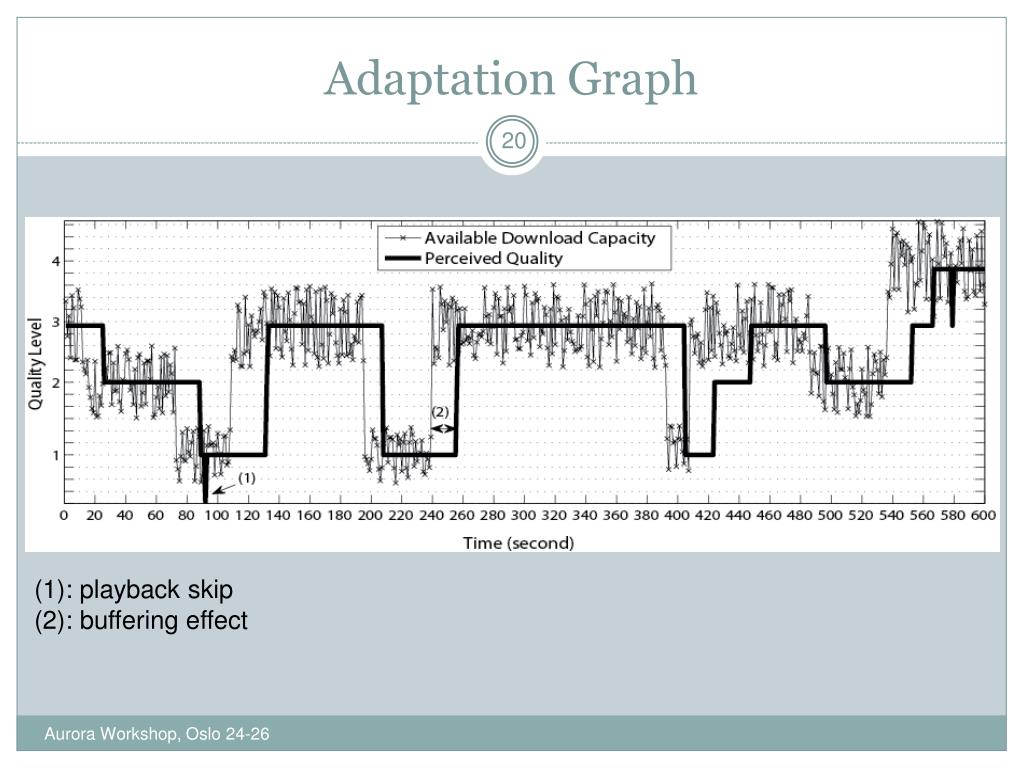 Adaptation Graph

20

Available Download Capacity
Perceived Quality

Quality Level

4
3
2
1

(2)
(1)

0 20 40 60 80 100 120 140 160 180 200 220 240 260 280 300 320 340 360 380 400 420 440 460 480 500 520 540 560 580 600

Time (second)

(1): playback skip
(2): buffering effect

Aurora Workshop, Oslo 24-26